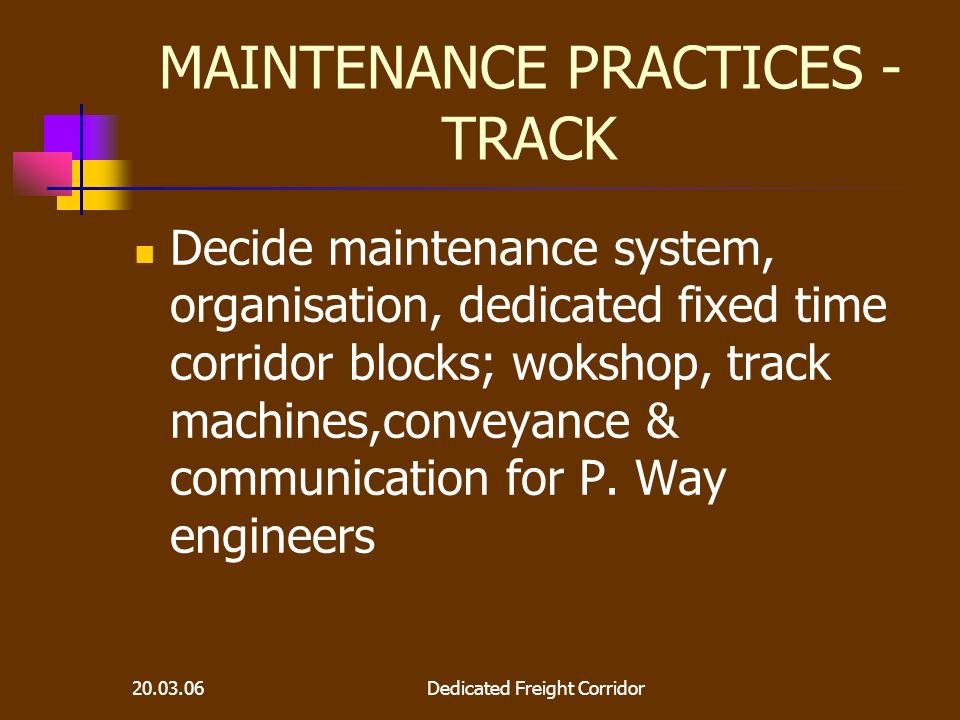 MAINTENANCE PRACTICES - TRACK

Decide maintenance system, organisation, dedicated fixed time corridor blocks; wokshop, track machines,conveyance & communication for P. Way engineers

20.03.06

Dedicated Freight Corridor